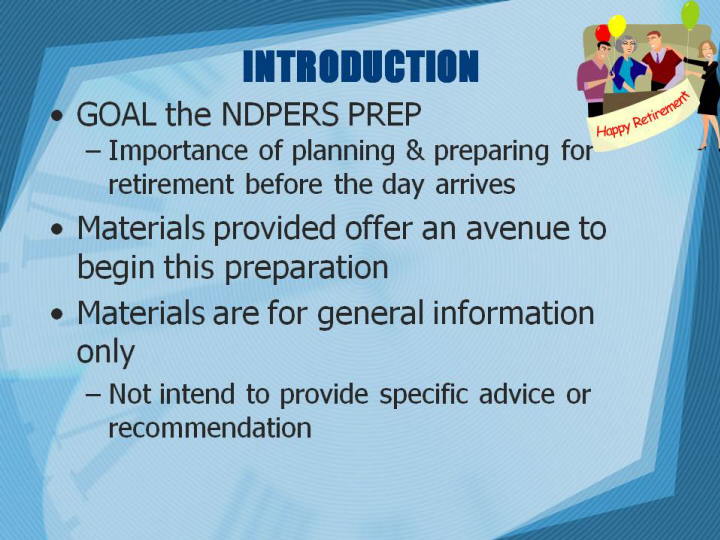 INTRODUCTION

Happy Retirement

• GOAL the NDPERS PREP
– Importance of planning & preparing for retirement before the day arrives

• Materials provided offer an avenue to begin this preparation

• Materials are for general information only
– Not intend to provide specific advice or recommendation